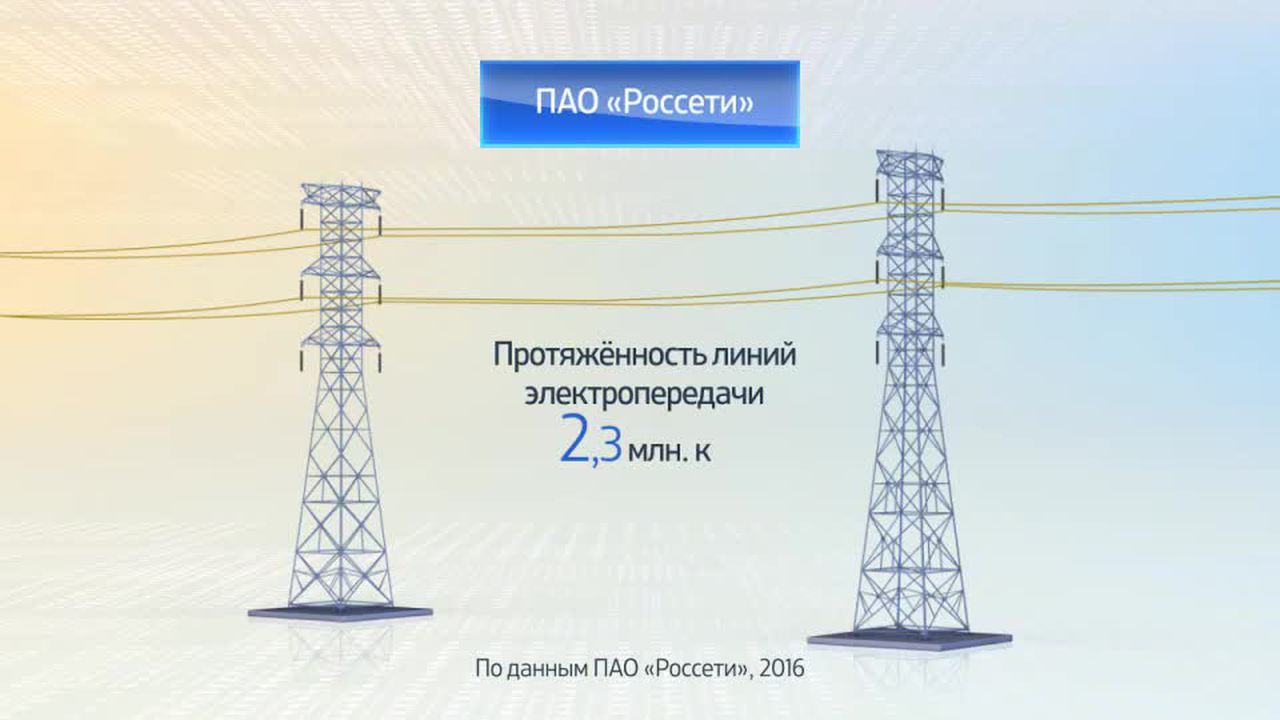 ПАО «Россети»

Протяжённость линий электропередачи

2,3 млн. к

По данным ПАО «Россети», 2016